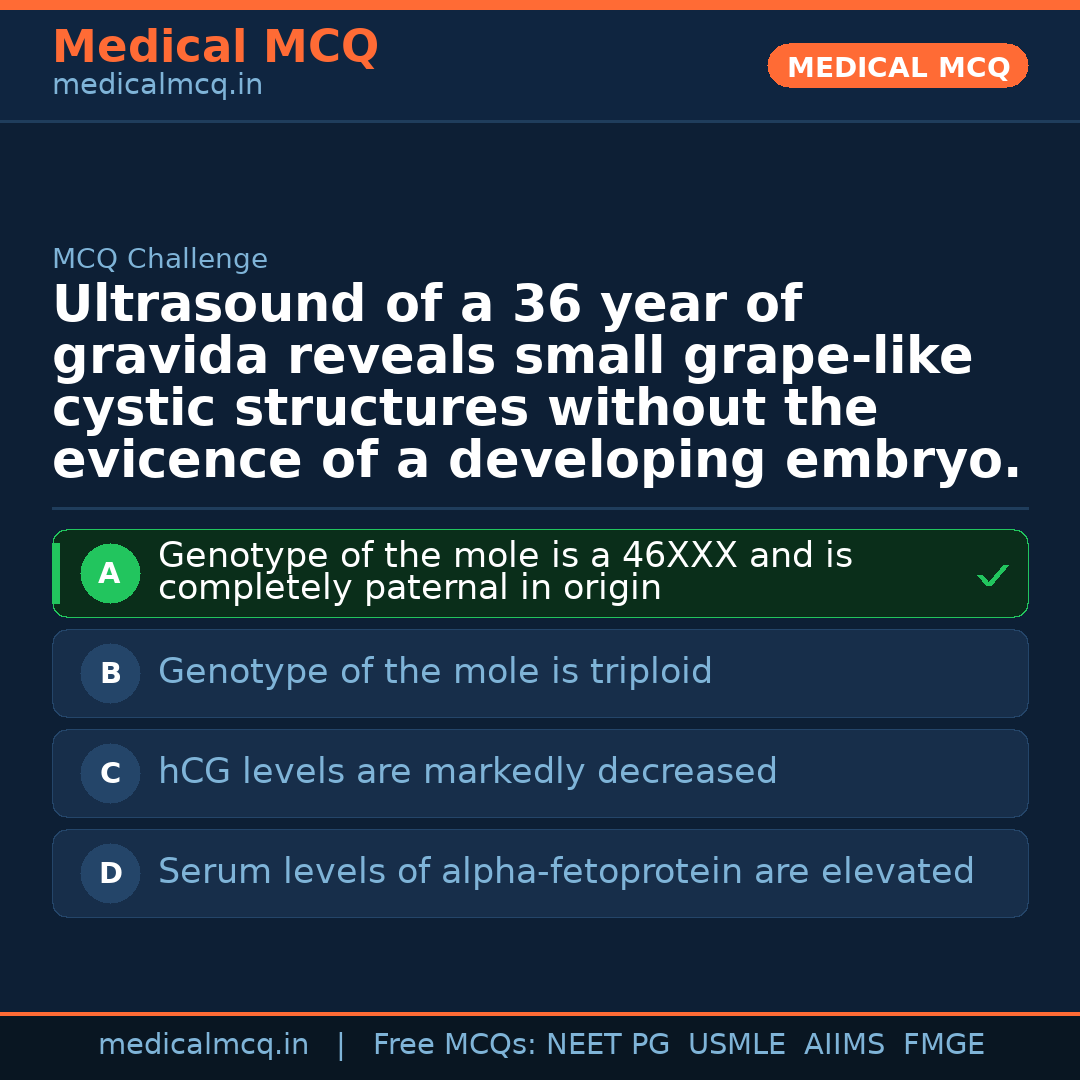 Medical MCQ
medicalmcq.in

MEDICAL MCQ

MCQ Challenge

Ultrasound of a 36 year of gravida reveals small grape-like cystic structures without the evicence of a developing embryo.

A Genotype of the mole is a 46XXX and is completely paternal in origin ✓

B Genotype of the mole is triploid

C hCG levels are markedly decreased

D Serum levels of alpha-fetoprotein are elevated

medicalmcq.in | Free MCQs: NEET PG USMLE AIIMS FMGE